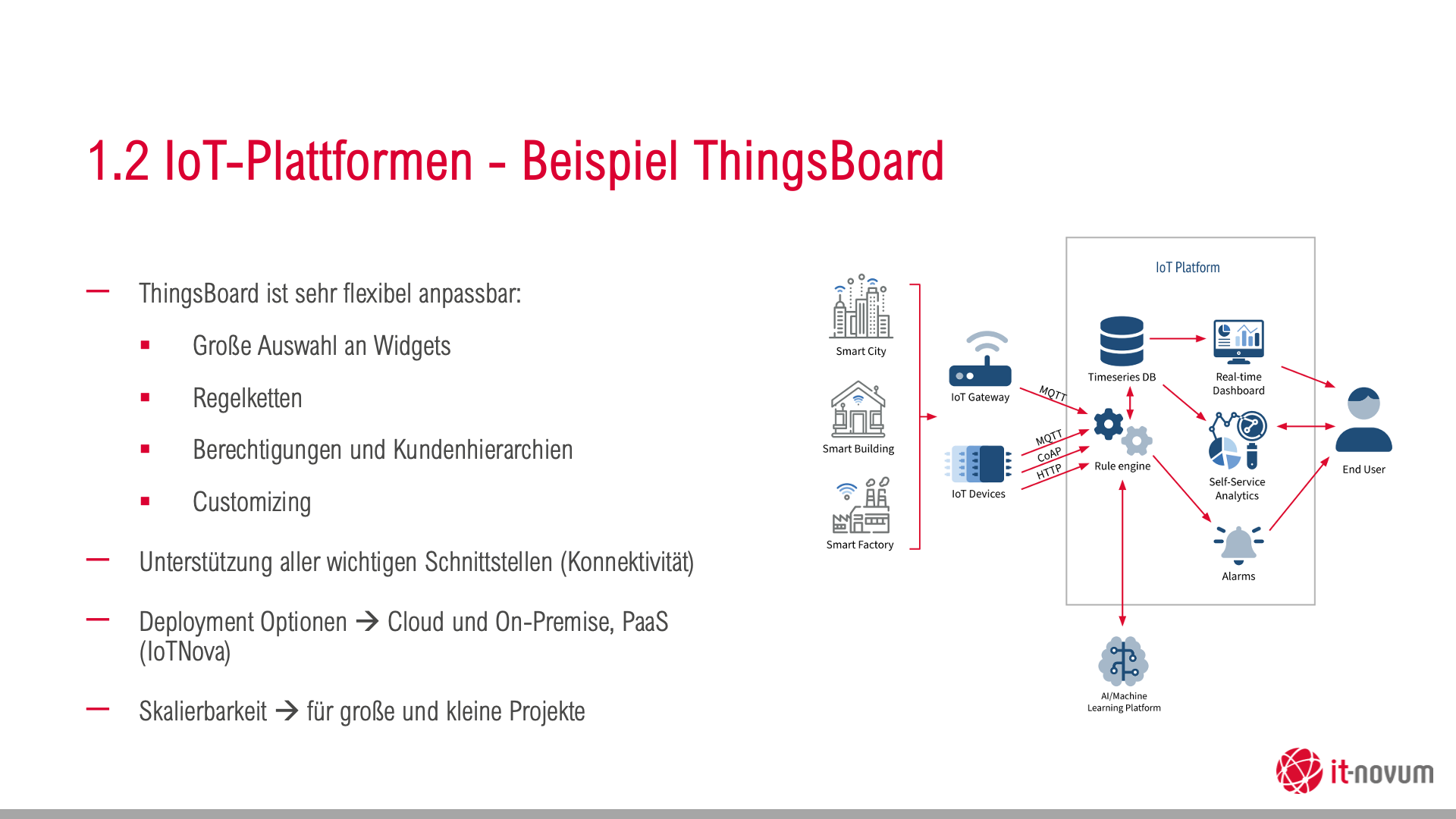 1.2 IoT-Plattformen - Beispiel ThingsBoard

— ThingsBoard ist sehr flexibel anpassbar:

▪ Große Auswahl an Widgets

▪ Regelketten

▪ Berechtigungen und Kundenhierarchien

▪ Customizing

— Unterstützung aller wichtigen Schnittstellen (Konnektivität)

— Deployment Optionen → Cloud und On-Premise, PaaS (IoTNova)

— Skalierbarkeit → für große und kleine Projekte

Smart City
Smart Building
Smart Factory
IoT Gateway
IoT Devices
MQTT
MQTT
CoAP
HTTP
IoT Platform
Timeseries DB
Real-time Dashboard
Rule engine
Self-Service Analytics
Alarms
End User
AI/Machine Learning Platform

it-novum